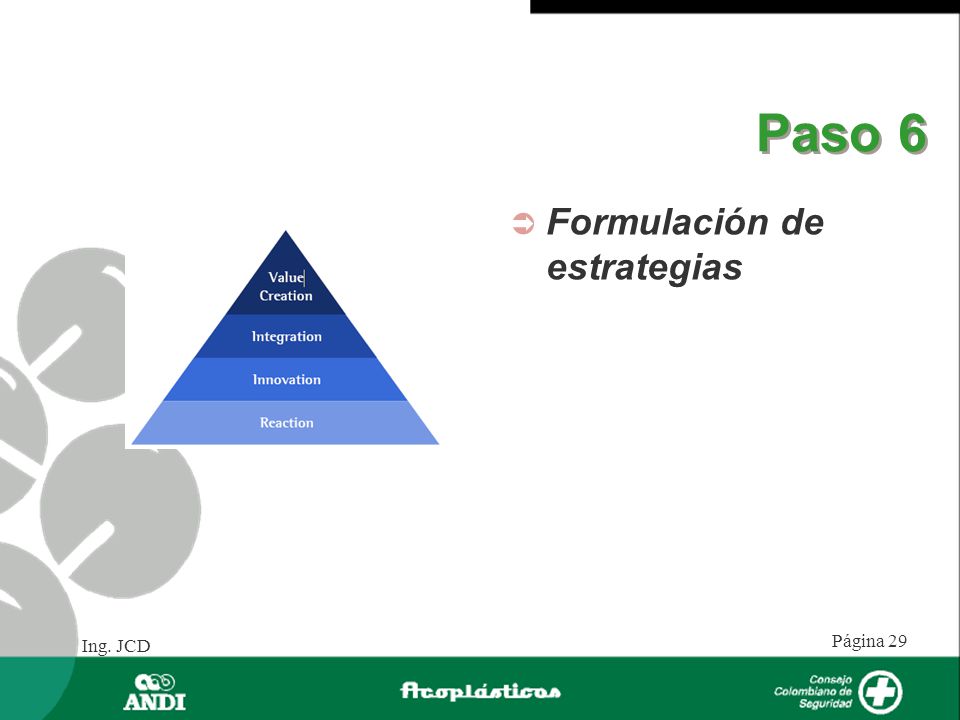 Paso 6

Formulación de estrategias

Value Creation

Integration

Innovation

Reaction

Ing. JCD

Página 29

ANDI

Acoplásticos

Consejo Colombiano de Seguridad